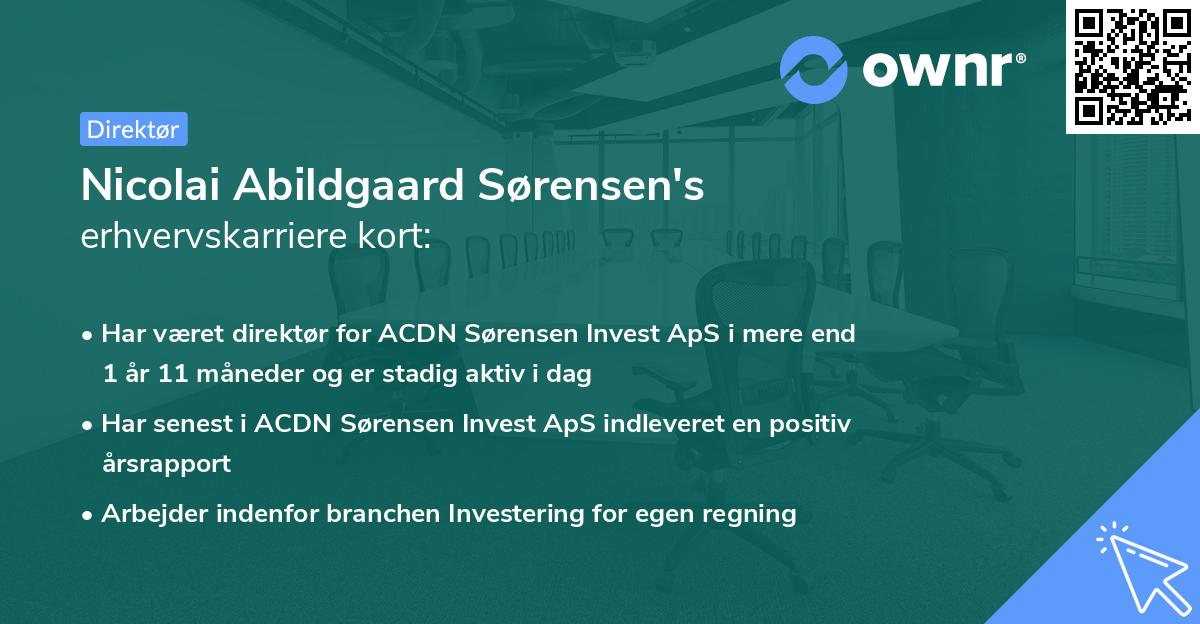 ownr®

Direktør

Nicolai Abildgaard Sørensen's
erhvervskarriere kort:

• Har været direktør for ACDN Sørensen Invest ApS i mere end 1 år 11 måneder og er stadig aktiv i dag

• Har senest i ACDN Sørensen Invest ApS indleveret en positiv årsrapport

• Arbejder indenfor branchen Investering for egen regning